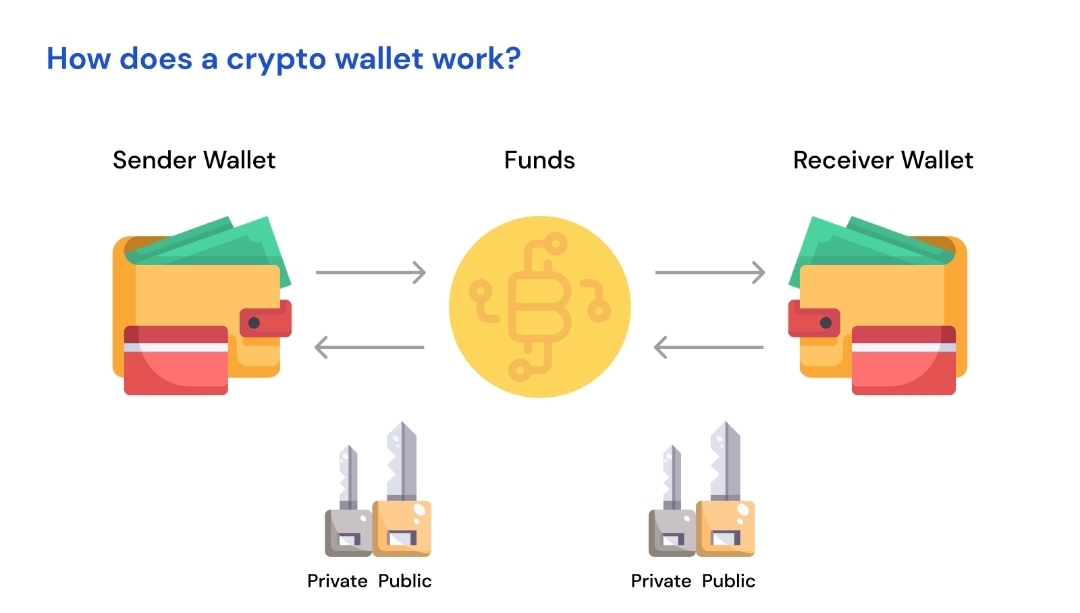 How does a crypto wallet work?

Sender Wallet

Funds

Receiver Wallet

Private Public

Private Public